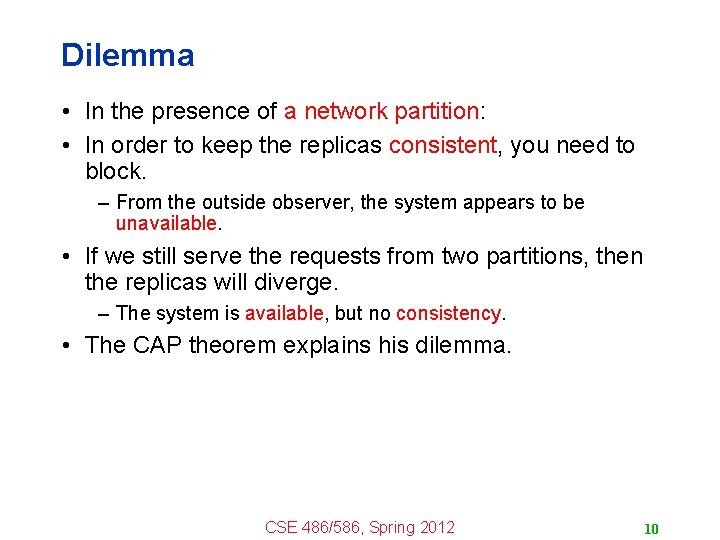 Dilemma

• In the presence of a network partition:

• In order to keep the replicas consistent, you need to block.

– From the outside observer, the system appears to be unavailable.

• If we still serve the requests from two partitions, then the replicas will diverge.

– The system is available, but no consistency.

• The CAP theorem explains his dilemma.

CSE 486/586, Spring 2012

10